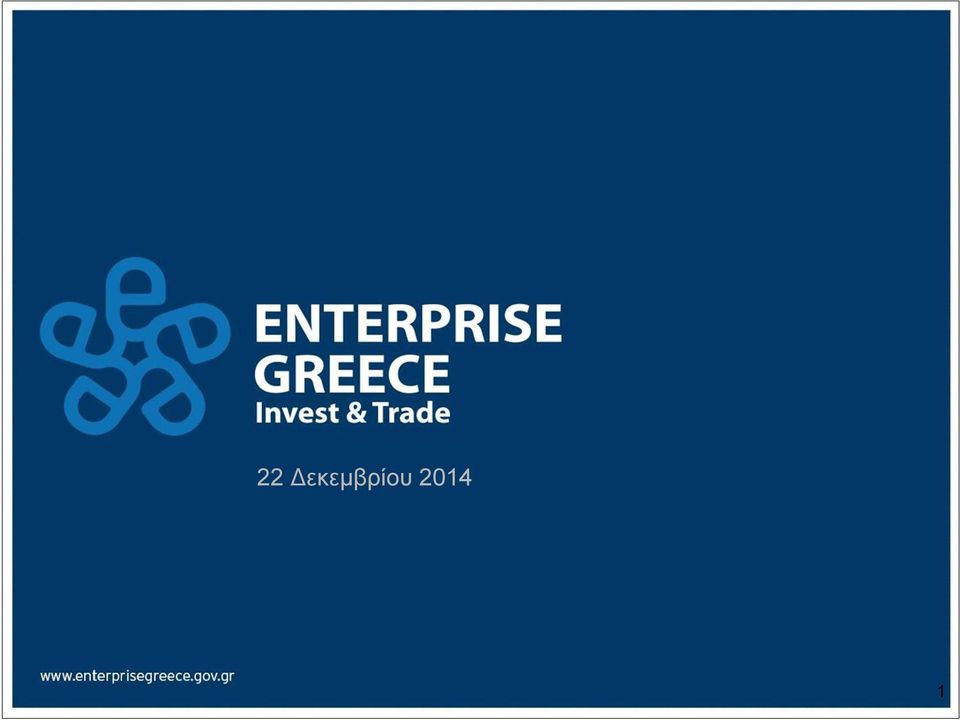 ENTERPRISE GREECE
Invest & Trade

22 Δεκεμβρίου 2014

www.enterprisegreece.gov.gr

1